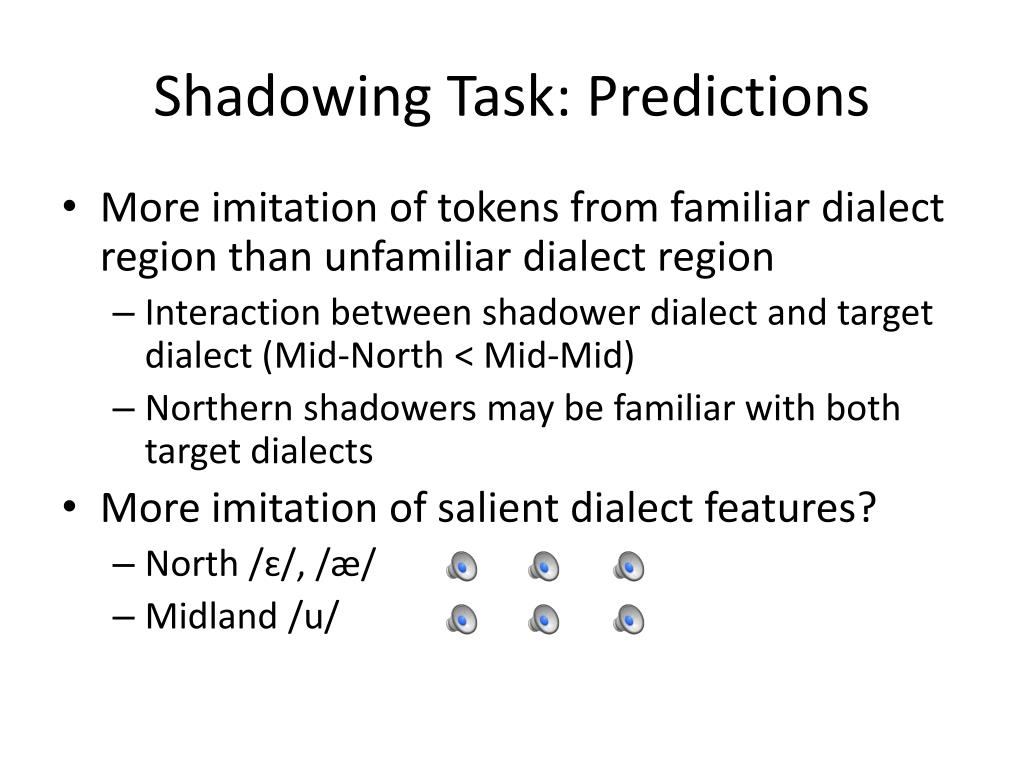 Shadowing Task: Predictions

• More imitation of tokens from familiar dialect region than unfamiliar dialect region
  – Interaction between shadower dialect and target dialect (Mid-North < Mid-Mid)
  – Northern shadowers may be familiar with both target dialects
• More imitation of salient dialect features?
  – North /ɛ/, /æ/
  – Midland /u/